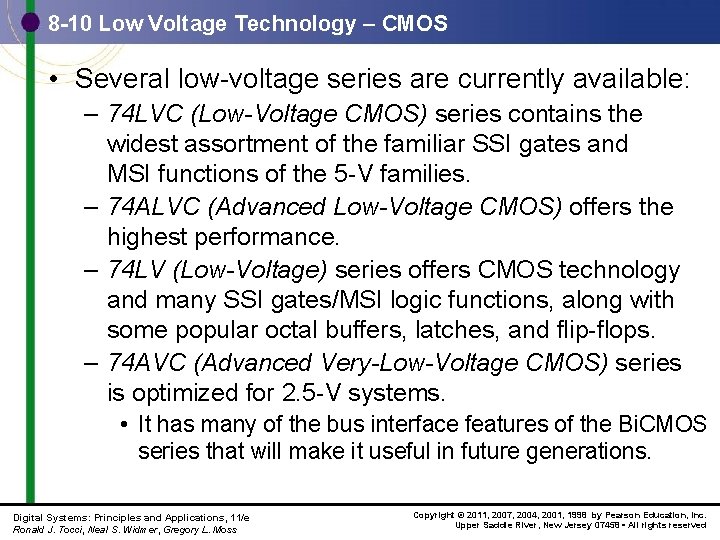 8-10 Low Voltage Technology – CMOS

• Several low-voltage series are currently available:
– 74LVC (Low-Voltage CMOS) series contains the widest assortment of the familiar SSI gates and MSI functions of the 5-V families.
– 74ALVC (Advanced Low-Voltage CMOS) offers the highest performance.
– 74LV (Low-Voltage) series offers CMOS technology and many SSI gates/MSI logic functions, along with some popular octal buffers, latches, and flip-flops.
– 74AVC (Advanced Very-Low-Voltage CMOS) series is optimized for 2.5-V systems.
• It has many of the bus interface features of the BiCMOS series that will make it useful in future generations.

Digital Systems: Principles and Applications, 11/e
Ronald J. Tocci, Neal S. Widmer, Gregory L. Moss

Copyright © 2011, 2007, 2004, 2001, 1998 by Pearson Education, Inc.
Upper Saddle River, New Jersey 07458 • All rights reserved